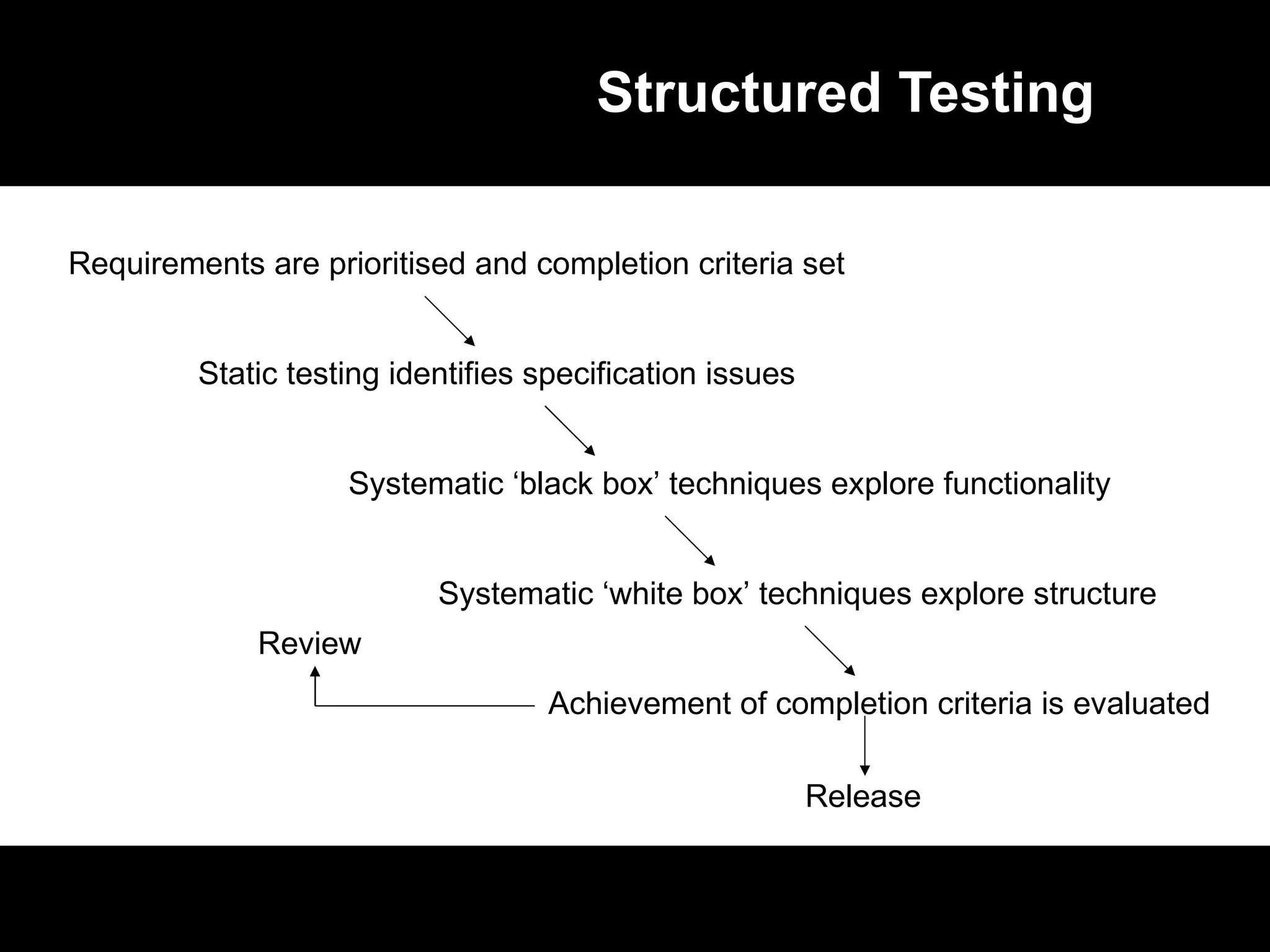 Structured Testing

Requirements are prioritised and completion criteria set

Static testing identifies specification issues

Systematic ‘black box’ techniques explore functionality

Systematic ‘white box’ techniques explore structure

Review

Achievement of completion criteria is evaluated

Release